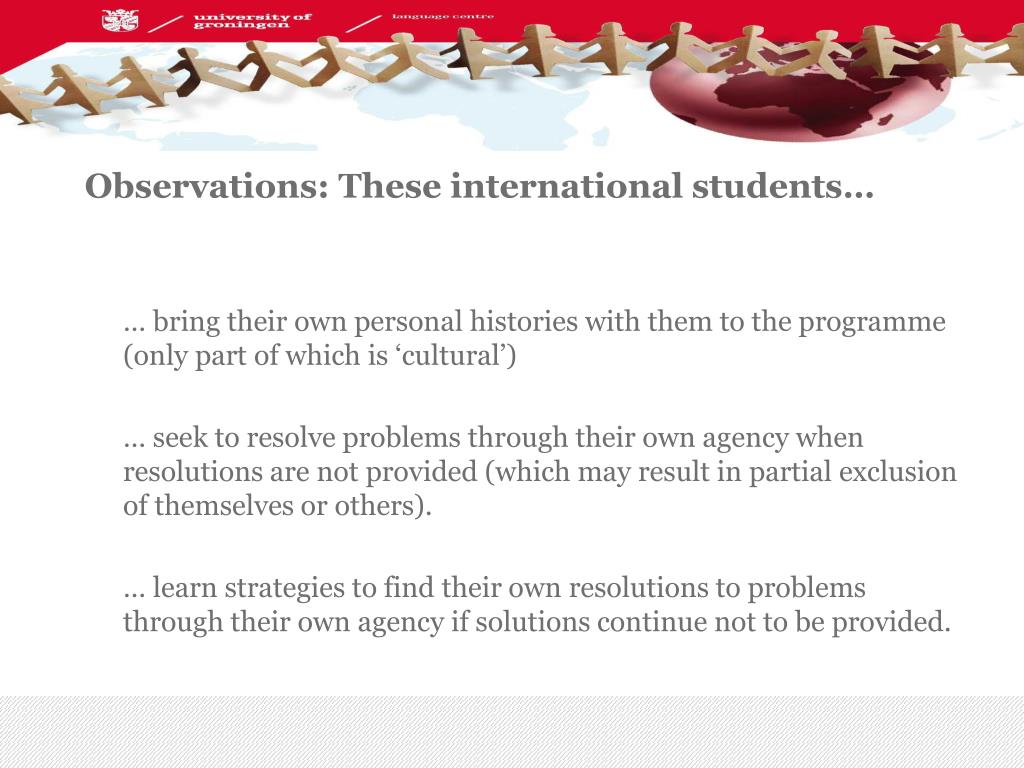 university of groningen

language centre

Observations: These international students…

… bring their own personal histories with them to the programme (only part of which is ‘cultural’)

… seek to resolve problems through their own agency when resolutions are not provided (which may result in partial exclusion of themselves or others).

… learn strategies to find their own resolutions to problems through their own agency if solutions continue not to be provided.